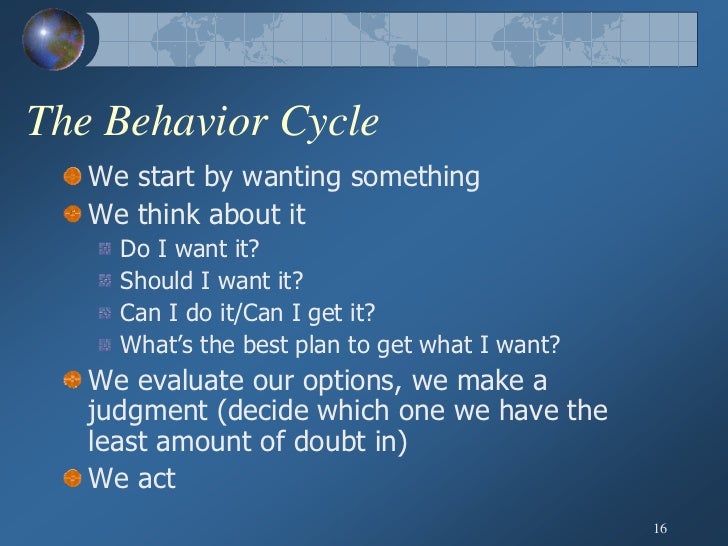 The Behavior Cycle

We start by wanting something

We think about it

Do I want it?

Should I want it?

Can I do it/Can I get it?

What's the best plan to get what I want?

We evaluate our options, we make a judgment (decide which one we have the least amount of doubt in)

We act

16